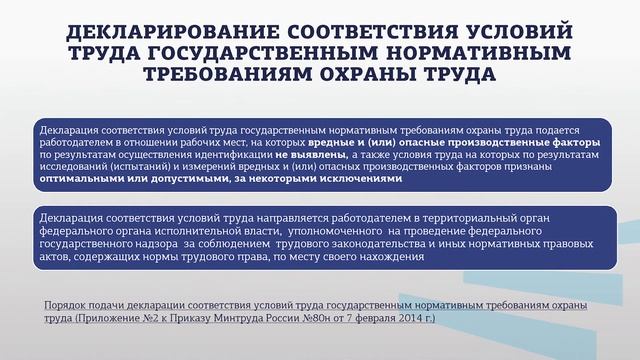 ДЕКЛАРИРОВАНИЕ СООТВЕТСТВИЯ УСЛОВИЙ ТРУДА ГОСУДАРСТВЕННЫМ НОРМАТИВНЫМ ТРЕБОВАНИЯМ ОХРАНЫ ТРУДА

Декларация соответствия условий труда государственным нормативным требованиям охраны труда подается работодателем в отношении рабочих мест, на которых вредные и (или) опасные производственные факторы по результатам осуществления идентификации не выявлены, а также условия труда на которых по результатам исследований (испытаний) и измерений вредных и (или) опасных производственных факторов признаны оптимальными или допустимыми, за некоторыми исключениями

Декларация соответствия условий труда направляется работодателем в территориальный орган федерального органа исполнительной власти, уполномоченного на проведение федерального государственного надзора за соблюдением трудового законодательства и иных нормативных правовых актов, содержащих нормы трудового права, по месту своего нахождения

Порядок подачи декларации соответствия условий труда государственным нормативным требованиям охраны труда (Приложение №2 к Приказу Минтруда России №80н от 7 февраля 2014 г.)